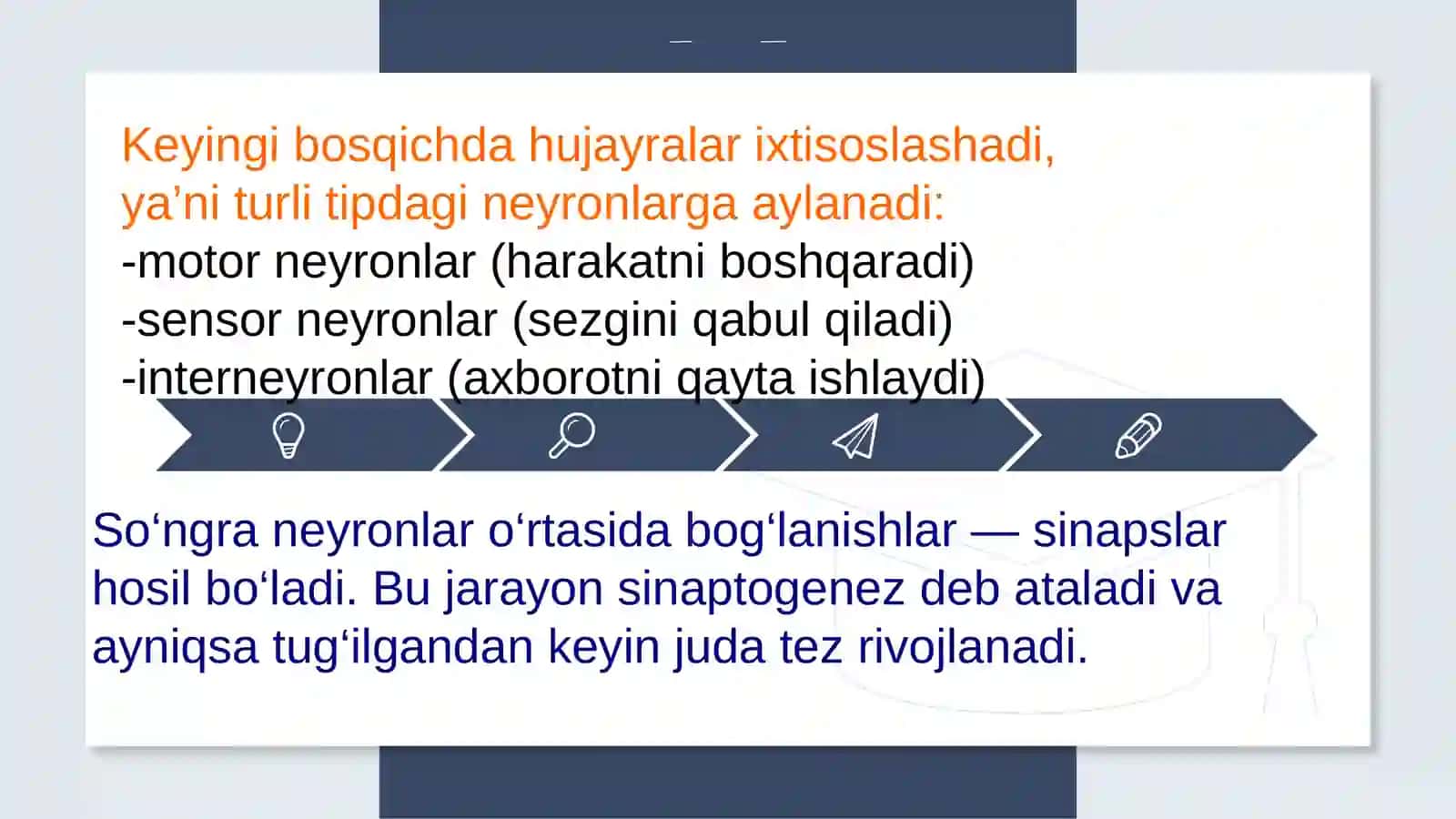 Keyingi bosqichda hujayralar ixtisoslashadi, ya’ni turli tipdagi neyronlarga aylanadi:
-motor neyronlar (harakatni boshqaradi)
-sensor neyronlar (sezgini qabul qiladi)
-interneyronlar (axborotni qayta ishlaydi)

So‘ngra neyronlar o‘rtasida bog‘lanishlar — sinapslar hosil bo‘ladi. Bu jarayon sinaptogenez deb ataladi va ayniqsa tug‘ilgandan keyin juda tez rivojlanadi.